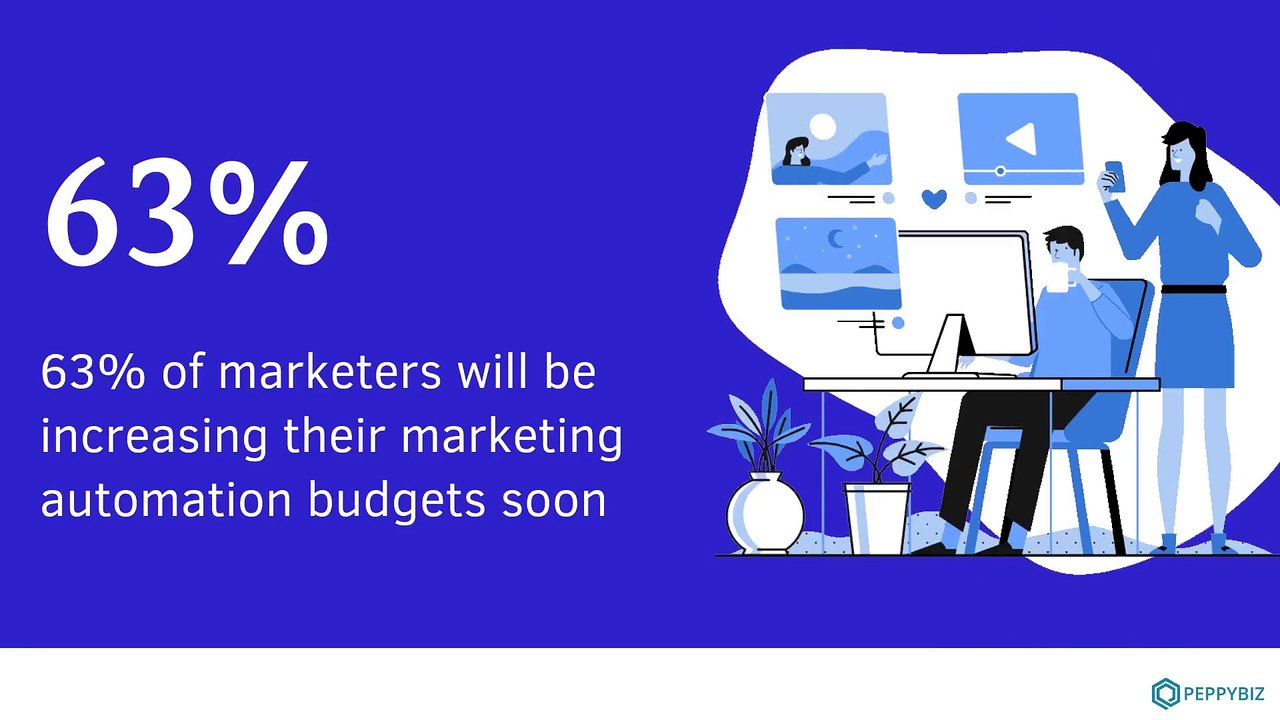 63%

63% of marketers will be increasing their marketing automation budgets soon

PEPPYBIZ